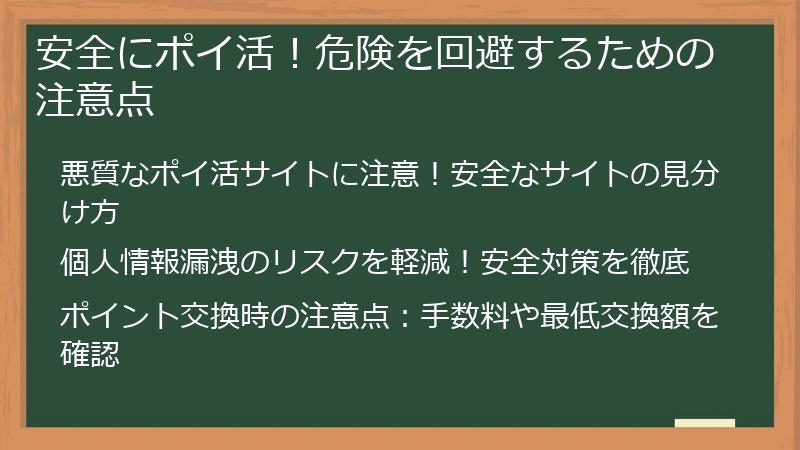 安全にポイ活！危険を回避するための注意点

悪質なポイ活サイトに注意！安全なサイトの見分け方

個人情報漏洩のリスクを軽減！安全対策を徹底

ポイント交換時の注意点：手数料や最低交換額を確認